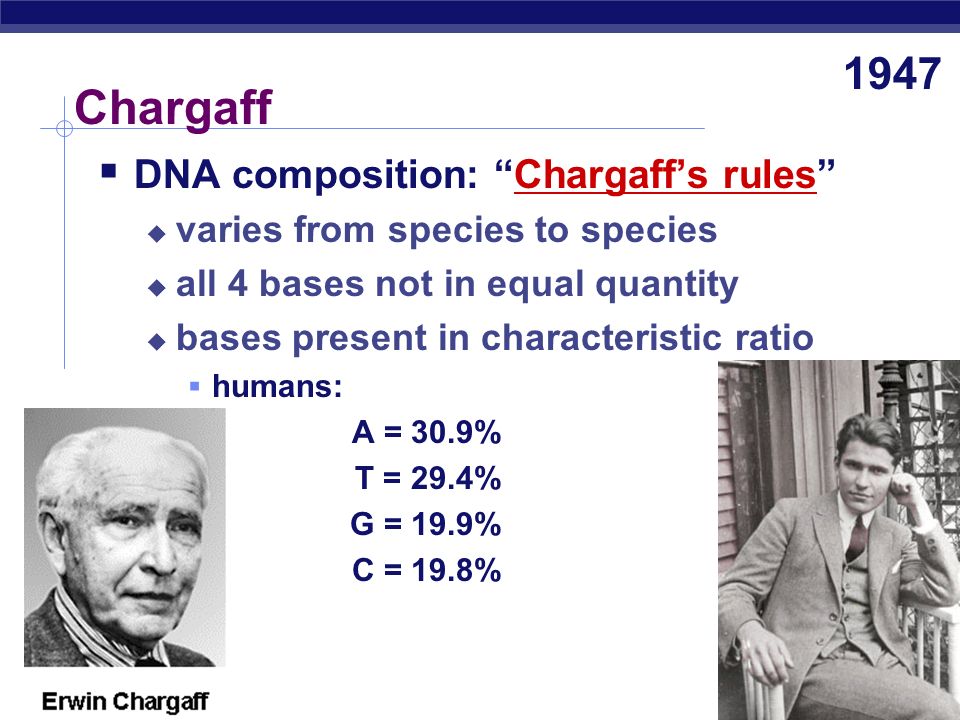 1947

Chargaff

DNA composition: “Chargaff’s rules”

varies from species to species

all 4 bases not in equal quantity

bases present in characteristic ratio

humans:

A = 30.9%

T = 29.4%

G = 19.9%

C = 19.8%

Erwin Chargaff